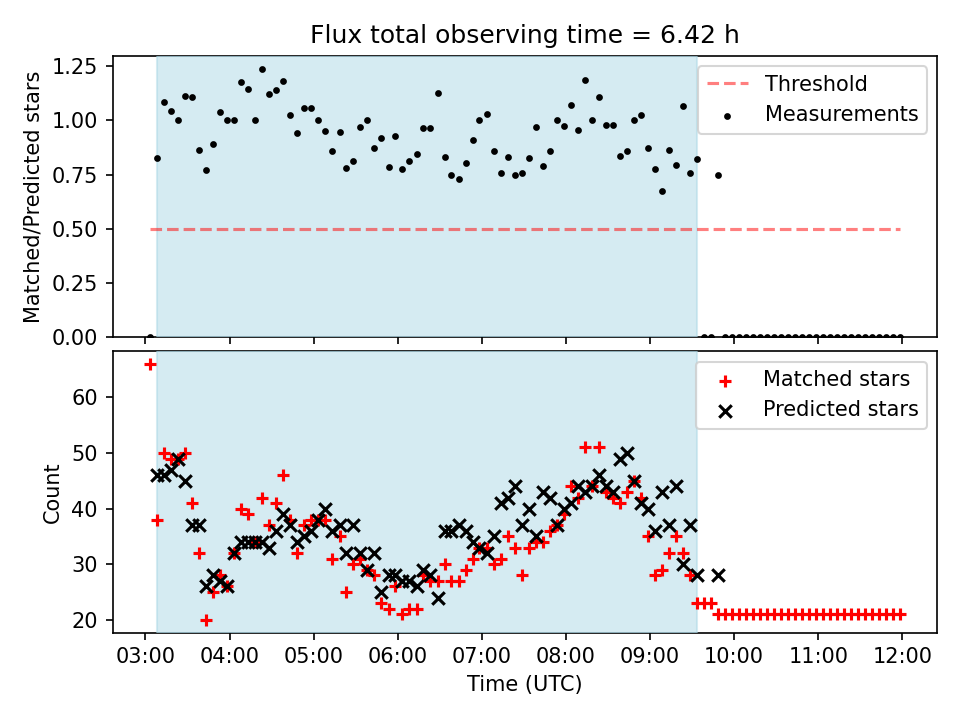 Flux total observing time = 6.42 h

Matched/Predicted stars

1.25
1.00
0.75
0.50
0.25
0.00

Threshold
Measurements

Count

60
50
40
30
20

Matched stars
Predicted stars

03:00 04:00 05:00 06:00 07:00 08:00 09:00 10:00 11:00 12:00

Time (UTC)